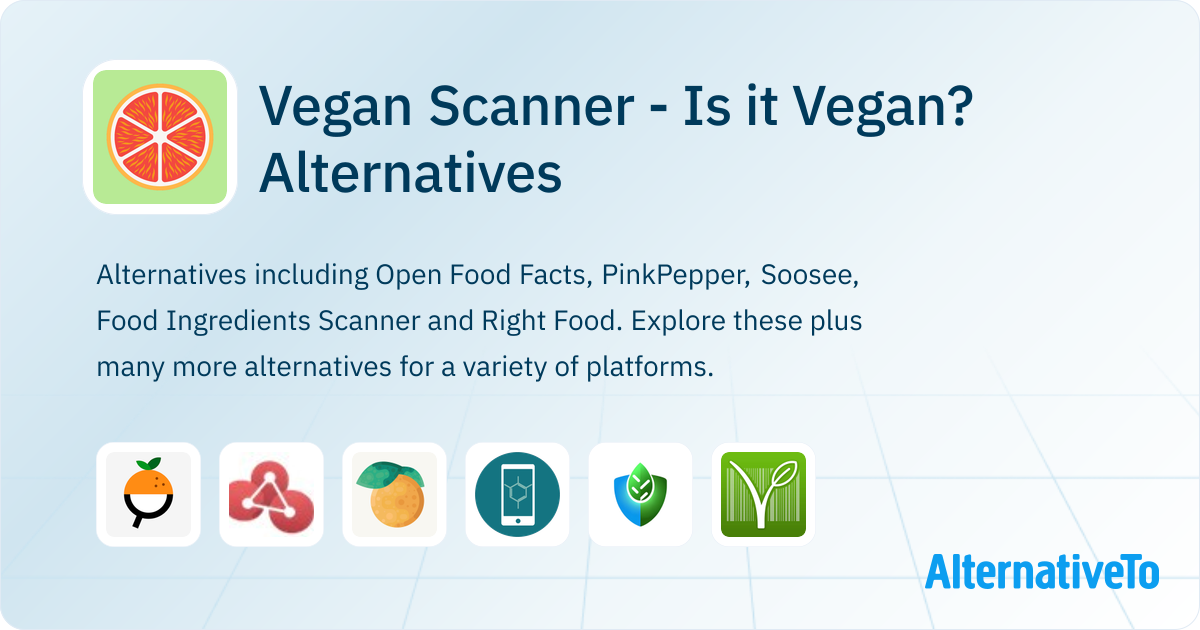 Vegan Scanner - Is it Vegan? Alternatives

Alternatives including Open Food Facts, PinkPepper, Soosee, Food Ingredients Scanner and Right Food. Explore these plus many more alternatives for a variety of platforms.

AlternativeTo